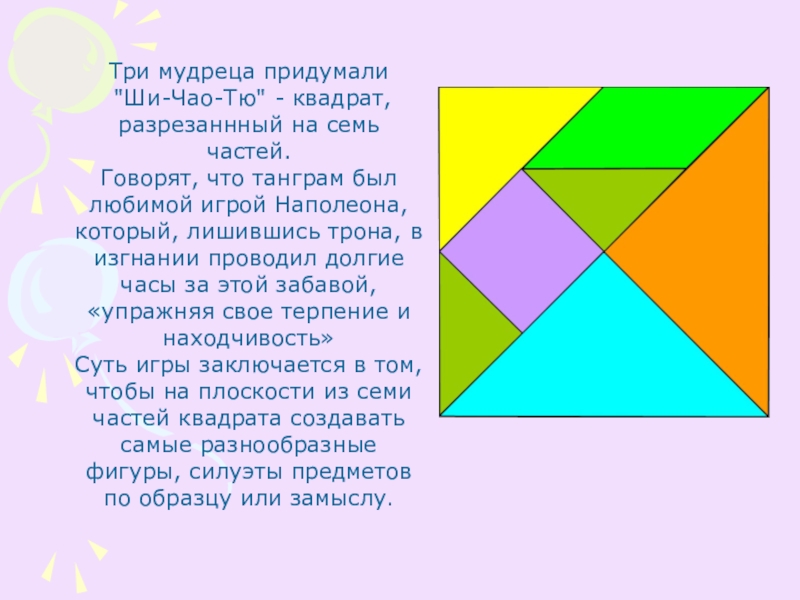 Три мудреца придумали "Ши-Чао-Тю" - квадрат, разрезаннный на семь частей.
Говорят, что танграм был любимой игрой Наполеона, который, лишившись трона, в изгнании проводил долгие часы за этой забавой, «упражняя свое терпение и находчивость»
Суть игры заключается в том, чтобы на плоскости из семи частей квадрата создавать самые разнообразные фигуры, силуэты предметов по образцу или замыслу.